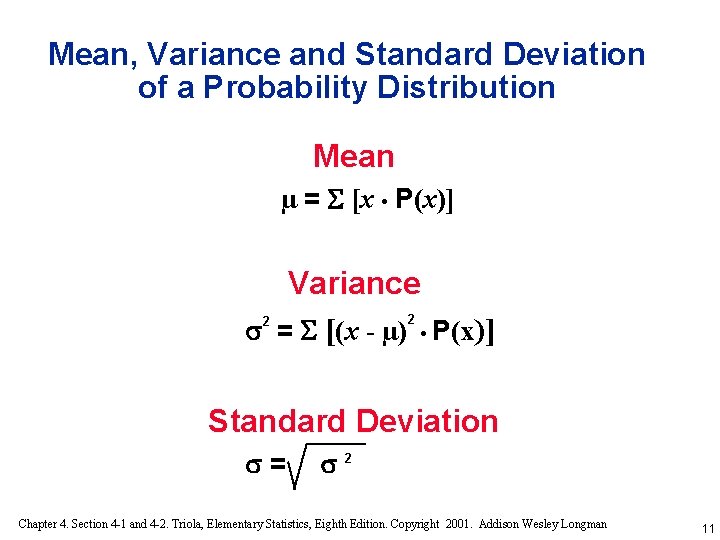 Mean, Variance and Standard Deviation of a Probability Distribution

Mean

$\mu = \Sigma [x \cdot P(x)]$

Variance

$\sigma^2 = \Sigma [(x - \mu)^2 \cdot P(x)]$

Standard Deviation

$\sigma = \sqrt{\sigma^2}$

Chapter 4. Section 4-1 and 4-2. Triola, Elementary Statistics, Eighth Edition. Copyright 2001. Addison Wesley Longman

11